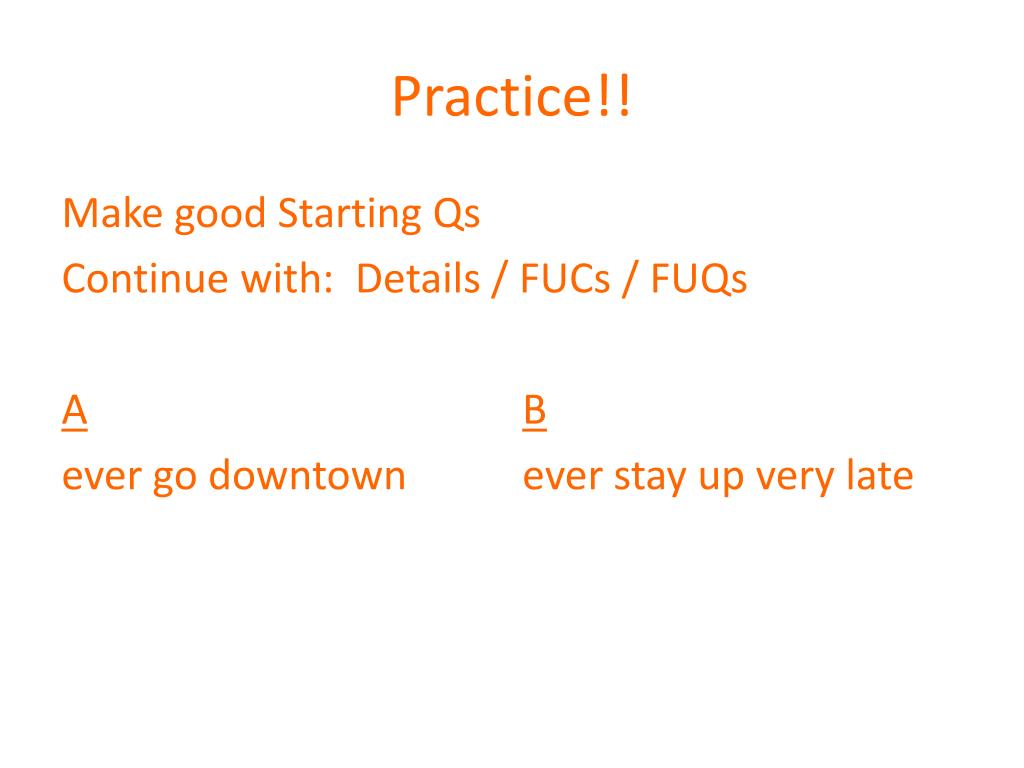 Practice!!

Make good Starting Qs
Continue with: Details / FUCs / FUQs

A
ever go downtown

B
ever stay up very late